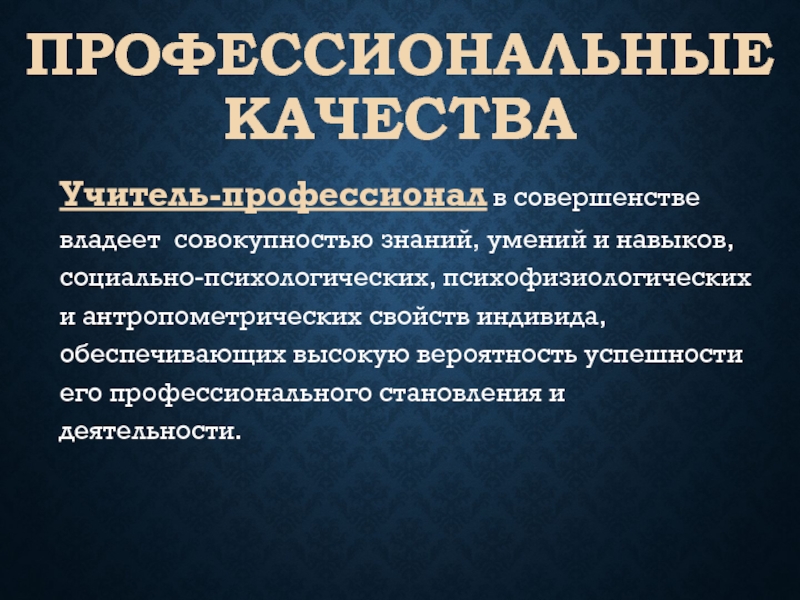 ПРОФЕССИОНАЛЬНЫЕ КАЧЕСТВА

Учитель-профессионал в совершенстве владеет совокупностью знаний, умений и навыков, социально-психологических, психофизиологических и антропометрических свойств индивида, обеспечивающих высокую вероятность успешности его профессионального становления и деятельности.